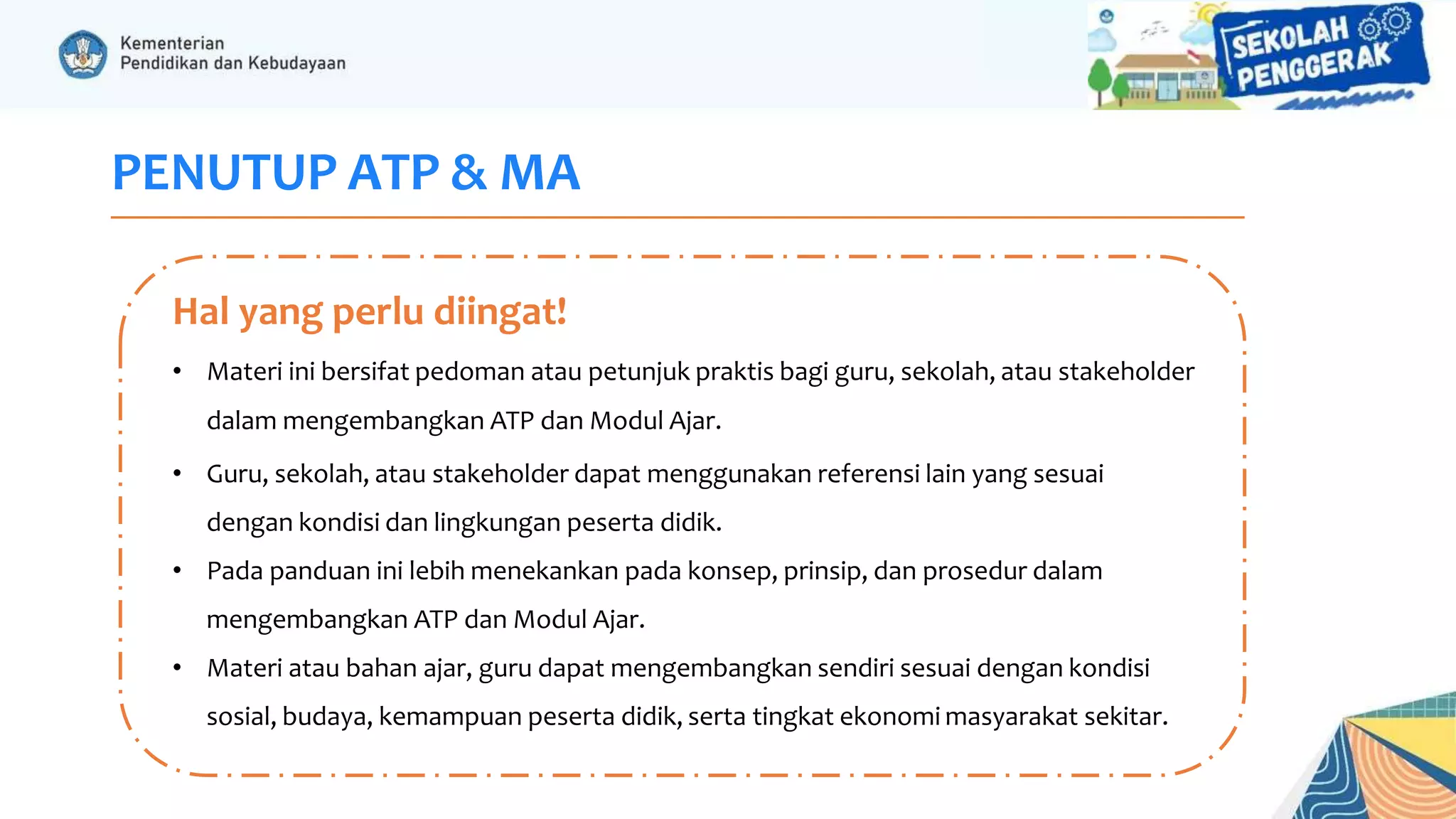 Kementerian
Pendidikan dan Kebudayaan

SEKOLAH PENGGERAK

PENUTUP ATP & MA

Hal yang perlu diingat!

• Materi ini bersifat pedoman atau petunjuk praktis bagi guru, sekolah, atau stakeholder dalam mengembangkan ATP dan Modul Ajar.
• Guru, sekolah, atau stakeholder dapat menggunakan referensi lain yang sesuai dengan kondisi dan lingkungan peserta didik.
• Pada panduan ini lebih menekankan pada konsep, prinsip, dan prosedur dalam mengembangkan ATP dan Modul Ajar.
• Materi atau bahan ajar, guru dapat mengembangkan sendiri sesuai dengan kondisi sosial, budaya, kemampuan peserta didik, serta tingkat ekonomi masyarakat sekitar.